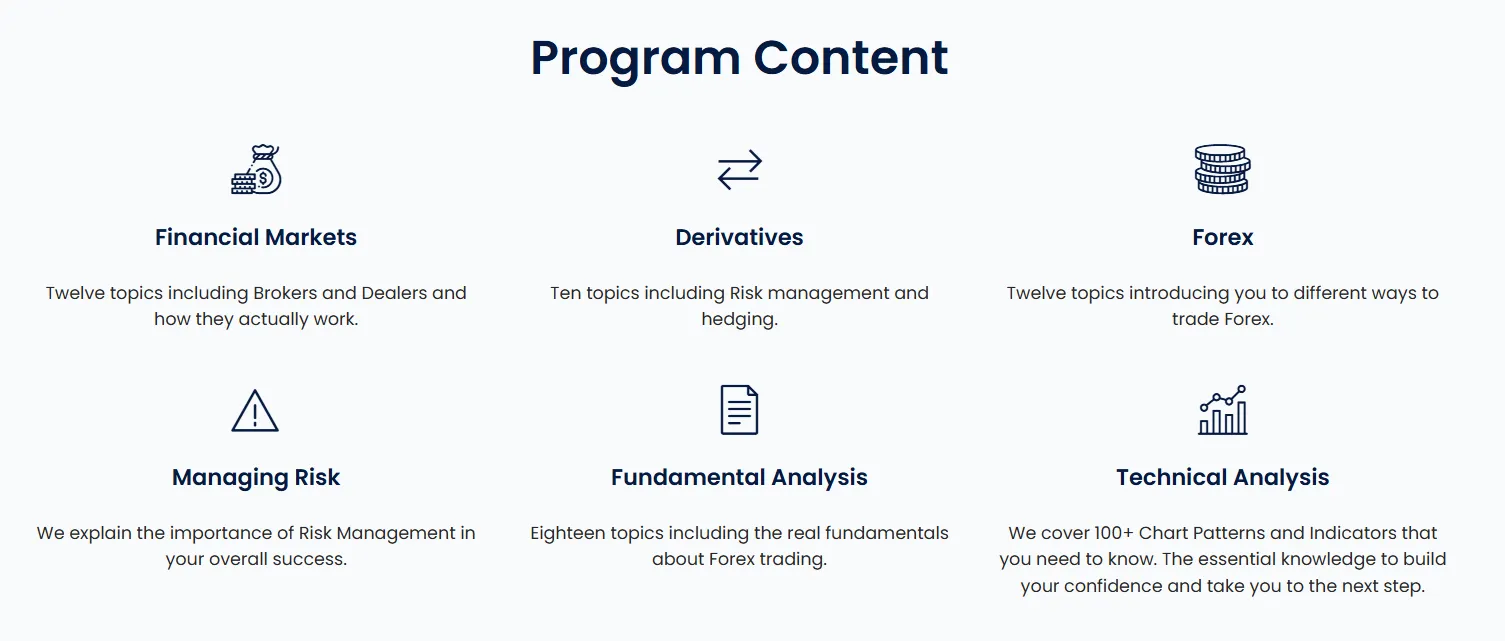 Program Content

Financial Markets

Twelve topics including Brokers and Dealers and how they actually work.

Derivatives

Ten topics including Risk management and hedging.

Forex

Twelve topics introducing you to different ways to trade Forex.

Managing Risk

We explain the importance of Risk Management in your overall success.

Fundamental Analysis

Eighteen topics including the real fundamentals about Forex trading.

Technical Analysis

We cover 100+ Chart Patterns and Indicators that you need to know. The essential knowledge to build your confidence and take you to the next step.